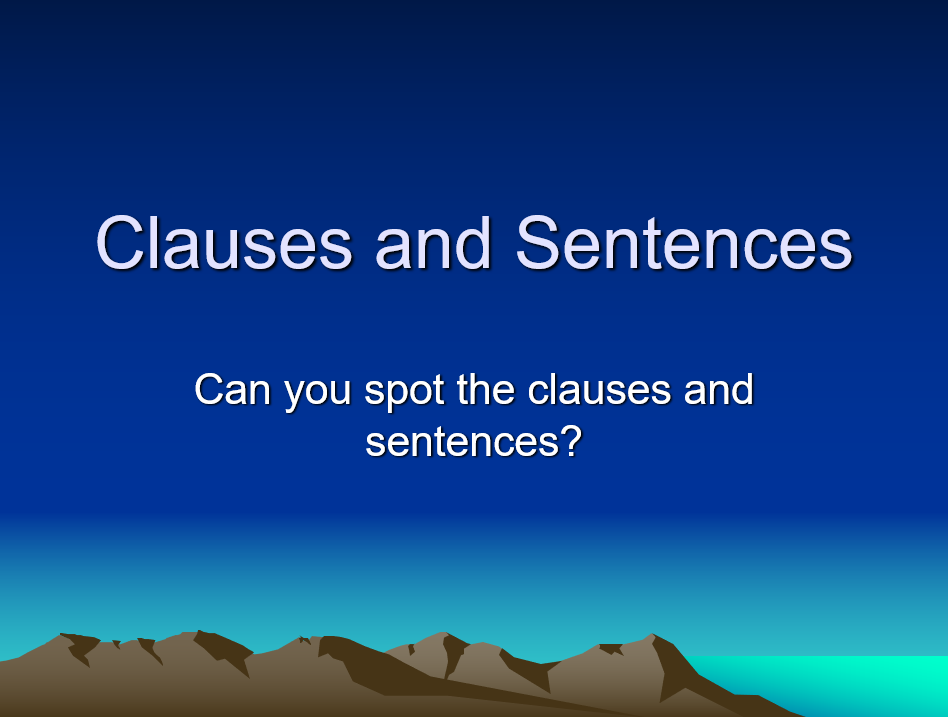 Clauses and Sentences

Can you spot the clauses and sentences?